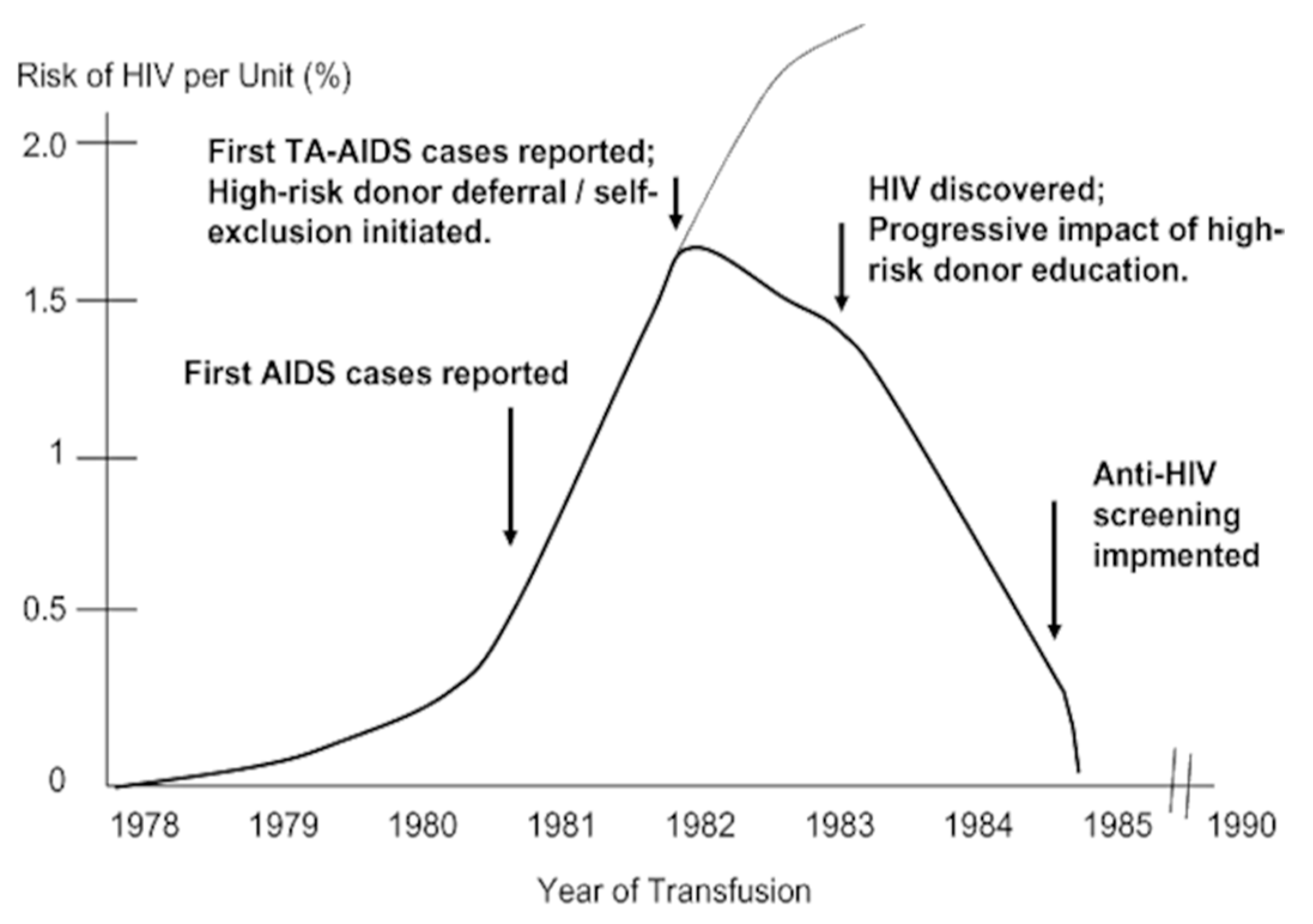 Risk of HIV per Unit (%)

2.0
1.5
1
0.5
0

First TA-AIDS cases reported; High-risk donor deferral / self-exclusion initiated.

HIV discovered; Progressive impact of high-risk donor education.

First AIDS cases reported

Anti-HIV screening impmented

1978 1979 1980 1981 1982 1983 1984 1985 1990

Year of Transfusion